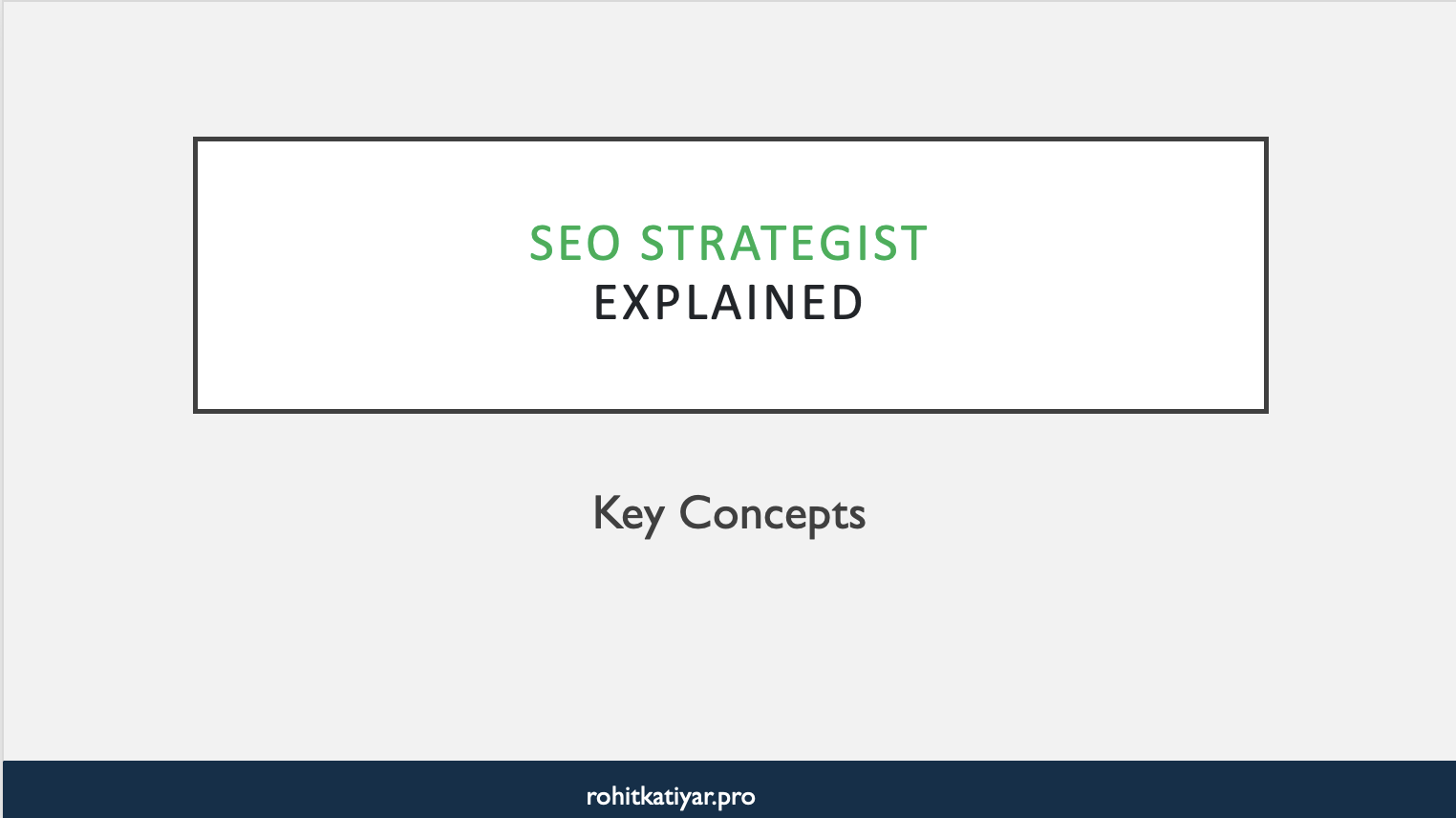 SEO STRATEGIST
EXPLAINED

Key Concepts

rohitkatiyar.pro